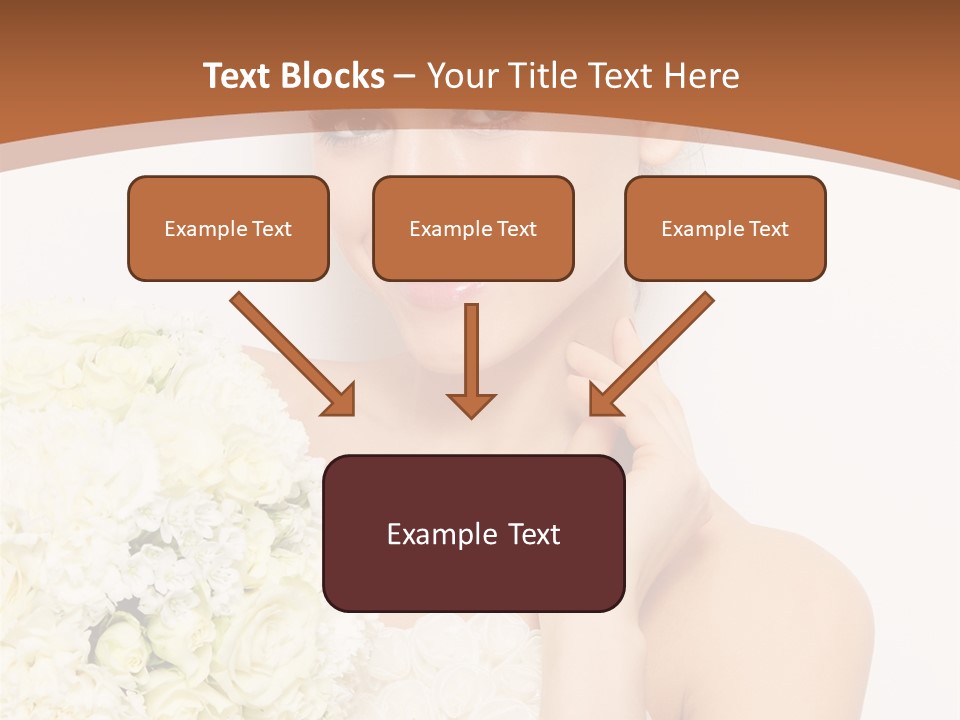 Text Blocks – Your Title Text Here

Example Text

Example Text

Example Text

Example Text